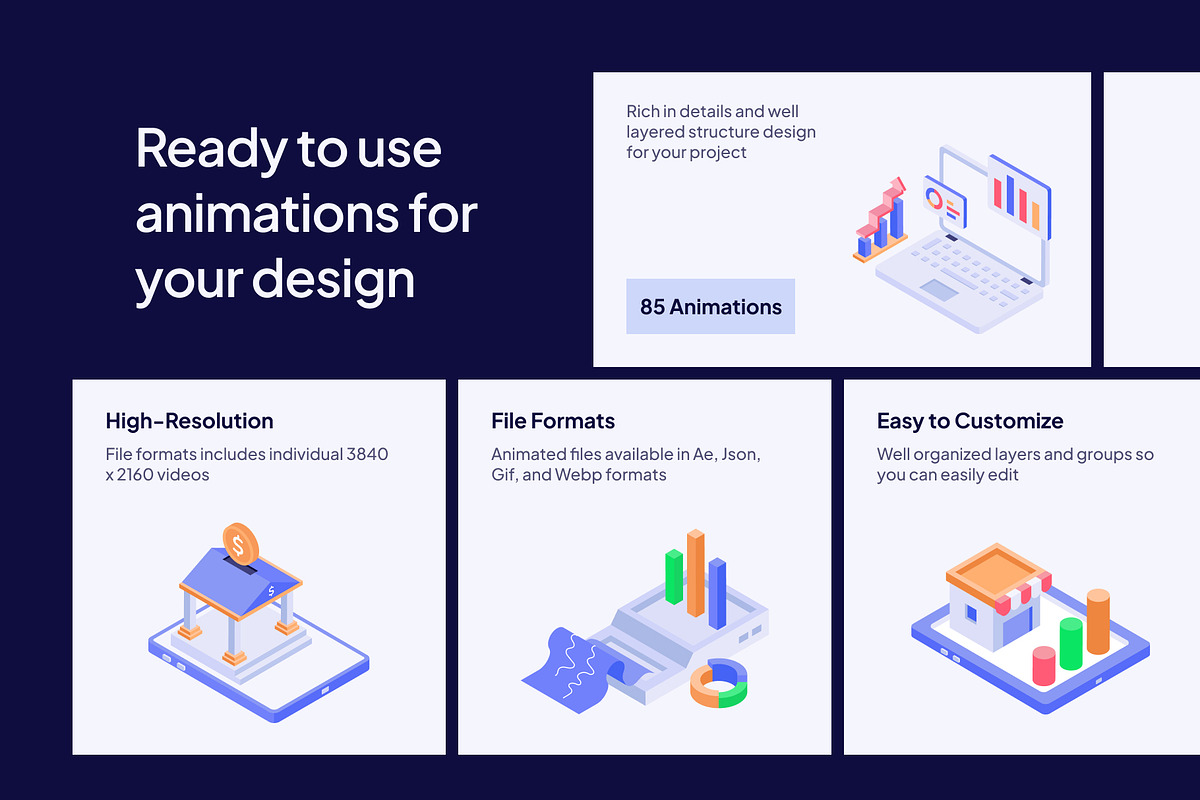 Ready to use animations for your design

Rich in details and well layered structure design for your project

85 Animations

High-Resolution

File formats includes individual 3840 x 2160 videos

$

$

File Formats

Animated files available in Ae, Json, Gif, and Webp formats

Easy to Customize

Well organized layers and groups so you can easily edit